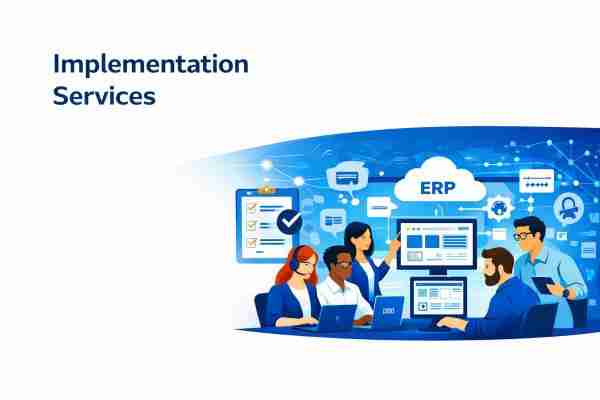 Implementation Services

ERP